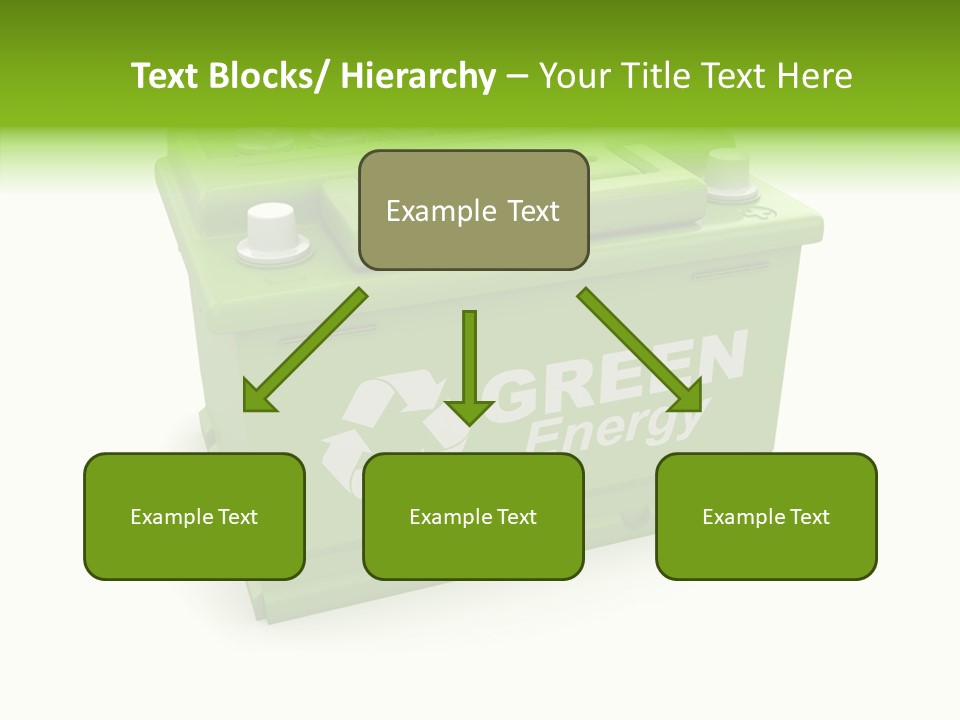 Text Blocks/ Hierarchy – Your Title Text Here

Example Text

GREEN Energy

Example Text

Example Text

Example Text